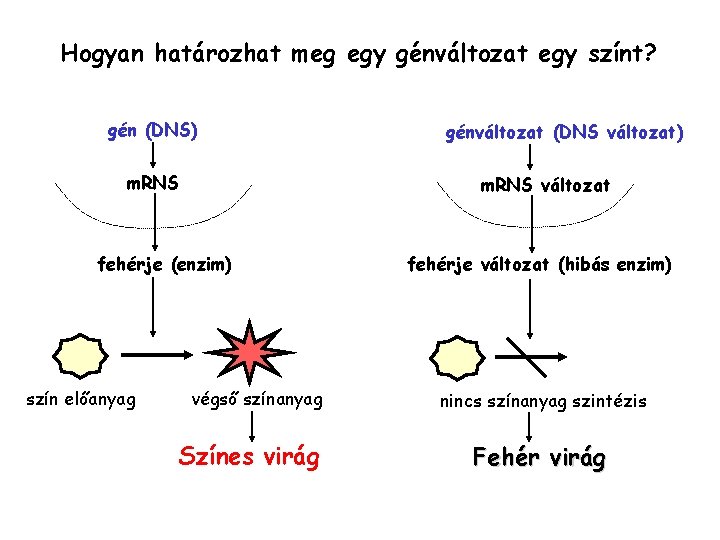 Hogyan határozhat meg egy génváltozat egy színt?

gén (DNS)

mRNS

fehérje (enzim)

szín előanyag

végső színanyag

Színes virág

génváltozat (DNS változat)

mRNS változat

fehérje változat (hibás enzim)

nincs színanyag szintézis

Fehér virág